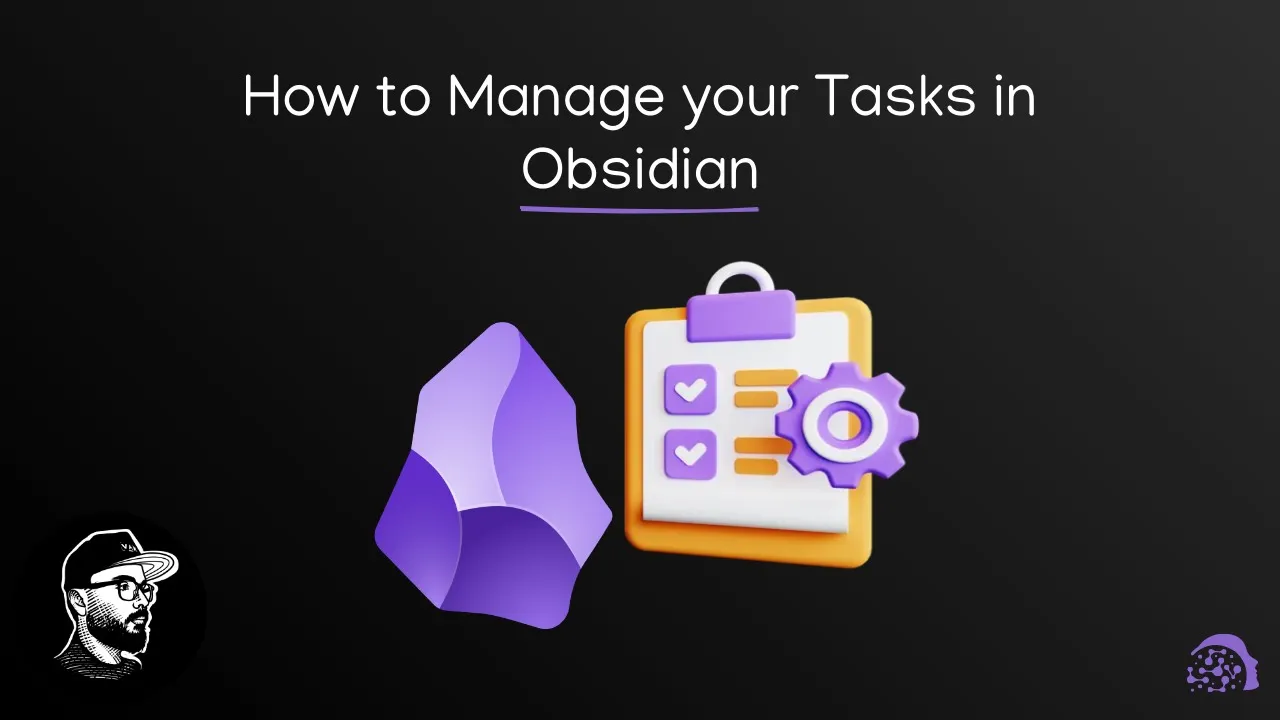 How to Manage your Tasks in Obsidian